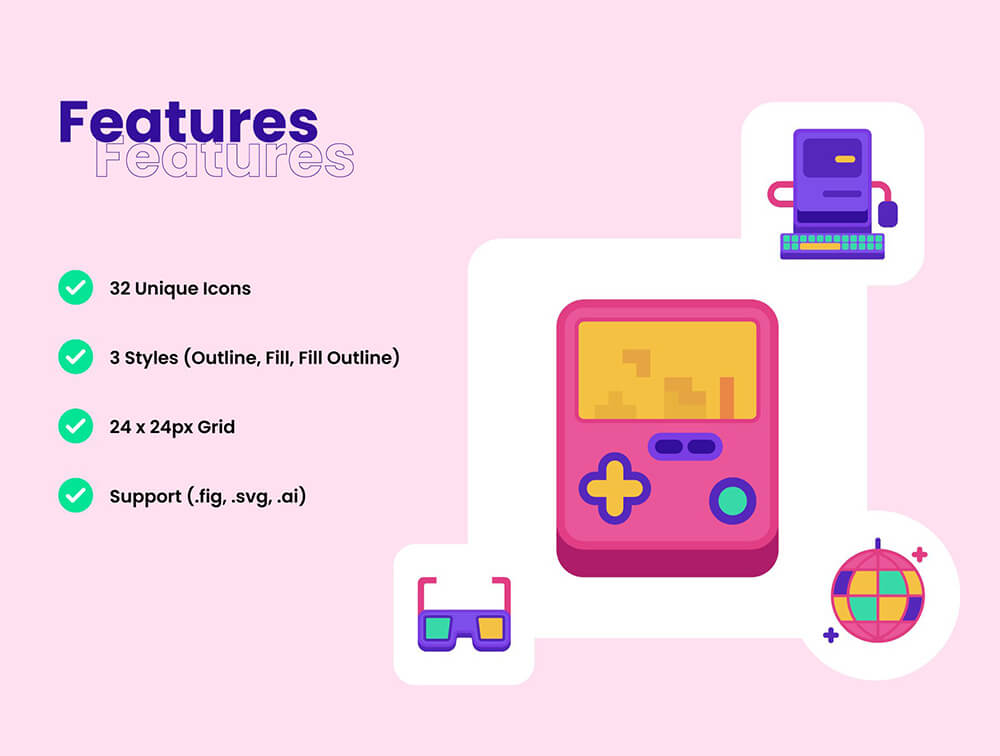 Features
Features

32 Unique Icons

3 Styles (Outline, Fill, Fill Outline)

24 x 24px Grid

Support (.fig, .svg, .ai)